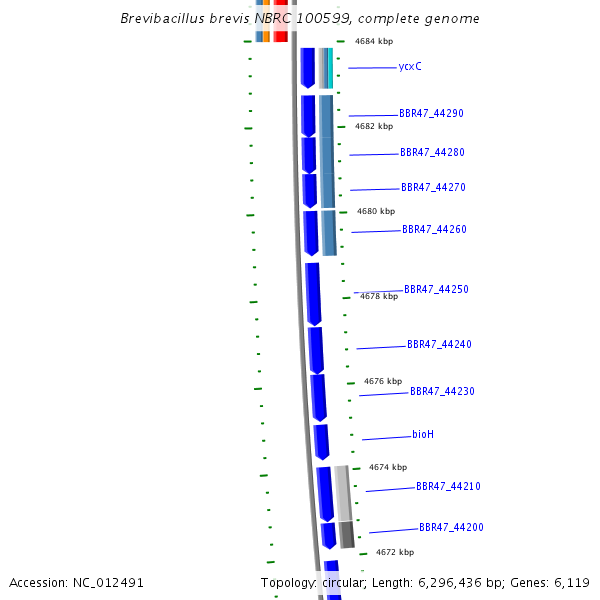 Brevibacillus brevis NBRC 100599, complete genome

4684 kbp
ycxC
BBR47_44290
4682 kbp
BBR47_44280
BBR47_44270
4680 kbp
BBR47_44260
BBR47_44250
4678 kbp
BBR47_44240
4676 kbp
BBR47_44230
bioH
4674 kbp
BBR47_44210
BBR47_44200
4672 kbp

Accession: NC_012491

Topology: circular; Length: 6,296,436 bp; Genes: 6,119